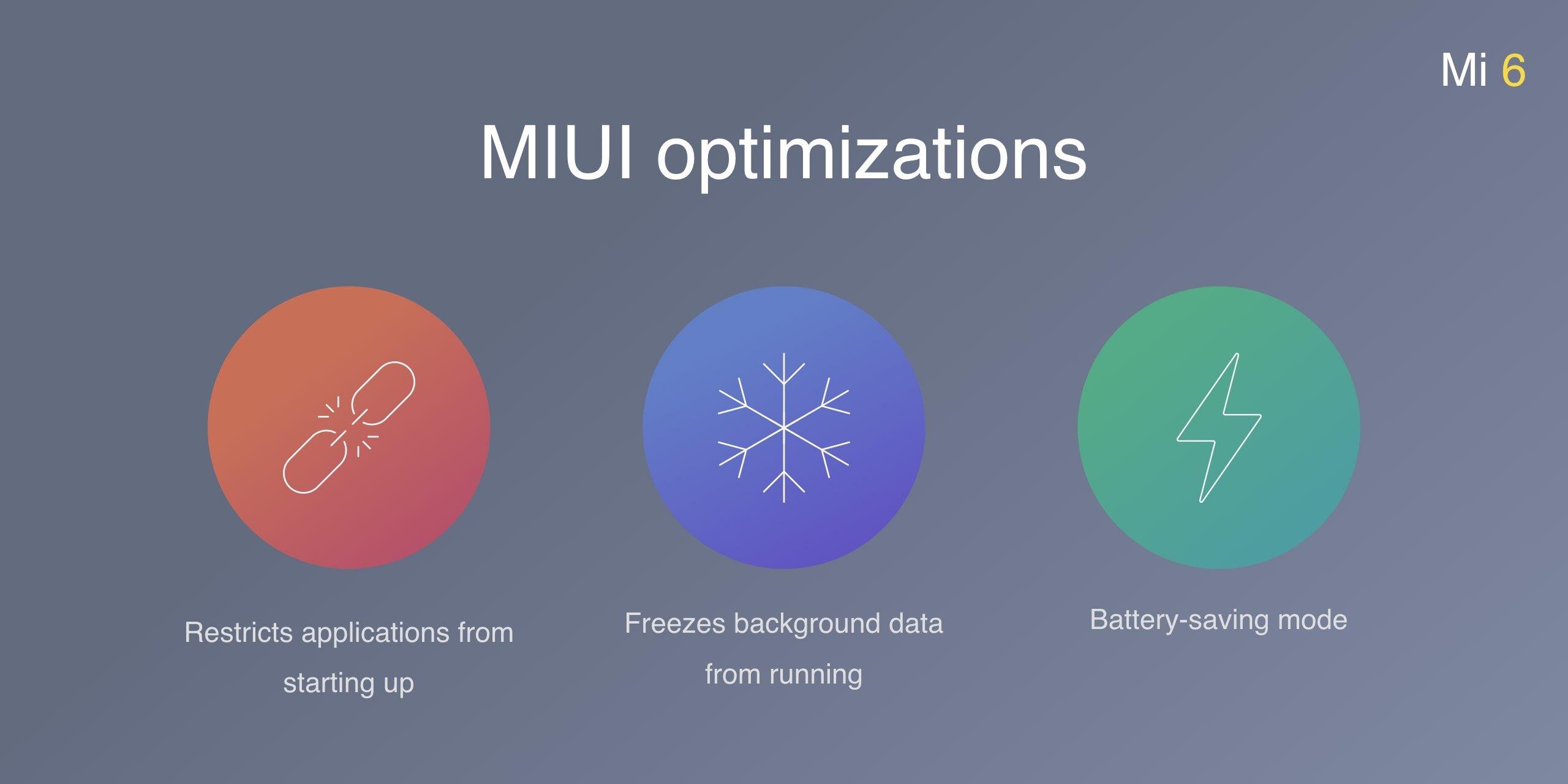 Mi 6

MIUI optimizations

Restricts applications from starting up

Freezes background data from running

Battery-saving mode